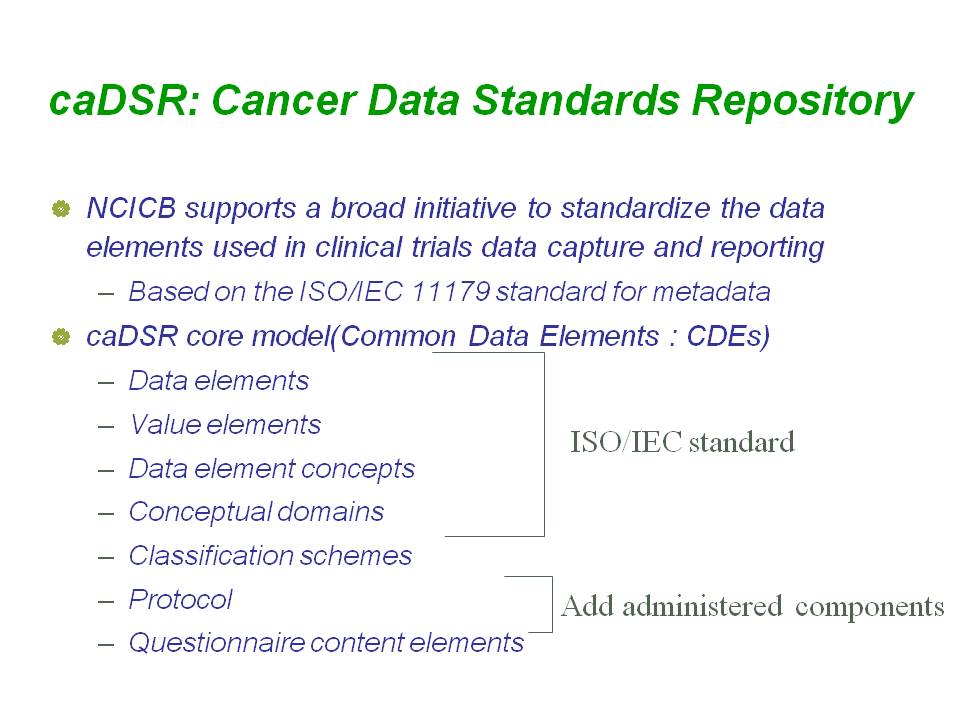 caDSR: Cancer Data Standards Repository

NCICB supports a broad initiative to standardize the data elements used in clinical trials data capture and reporting

– Based on the ISO/IEC 11179 standard for metadata

caDSR core model(Common Data Elements : CDEs)

– Data elements
– Value elements
– Data element concepts
– Conceptual domains
– Classification schemes
– Protocol
– Questionnaire content elements

ISO/IEC standard

Add administered components